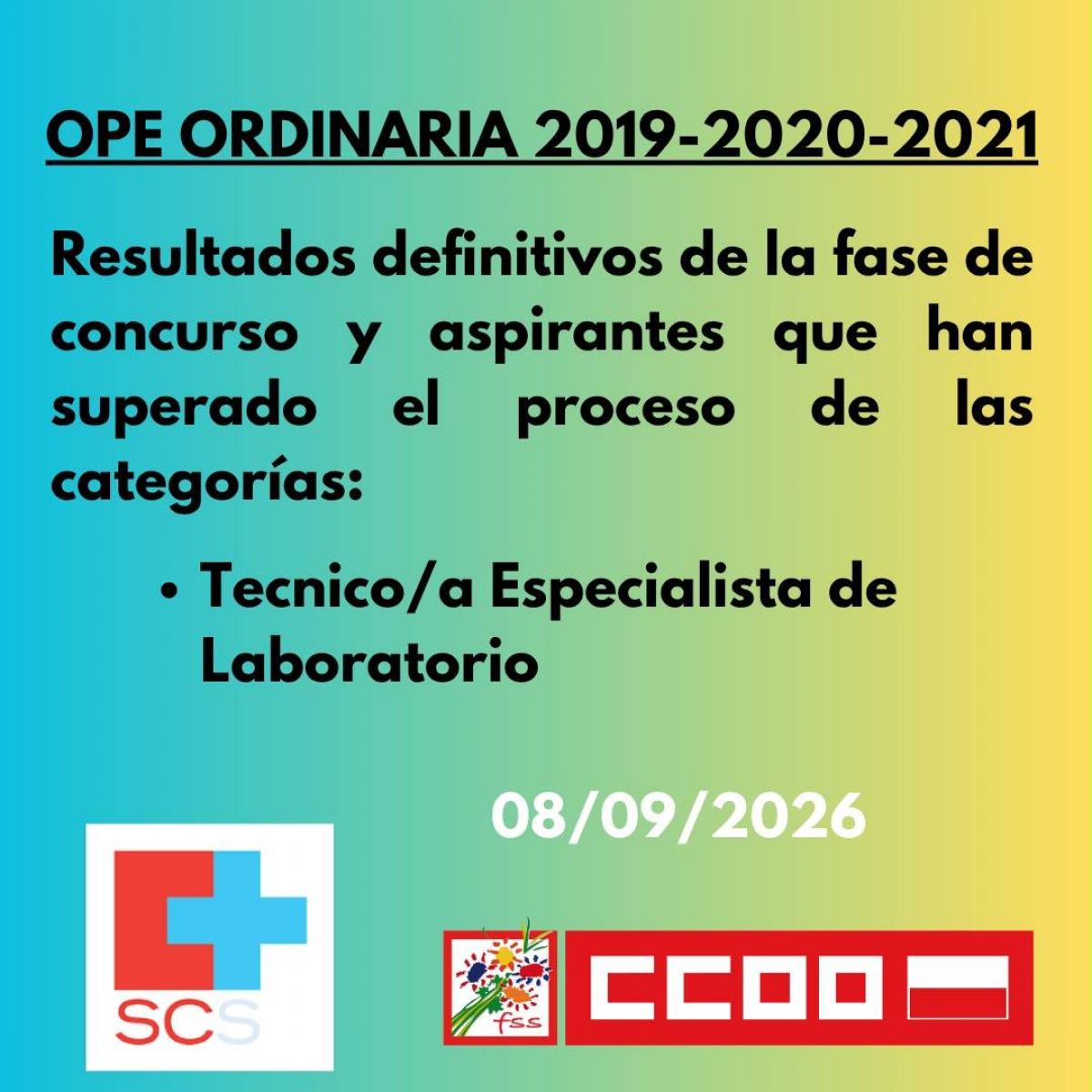 OPE ORDINARIA 2019-2020-2021

Resultados definitivos de la fase de concurso y aspirantes que han superado el proceso de las categorías:

• Tecnico/a Especialista de Laboratorio

08/09/2026

SCS

fss

CCOO